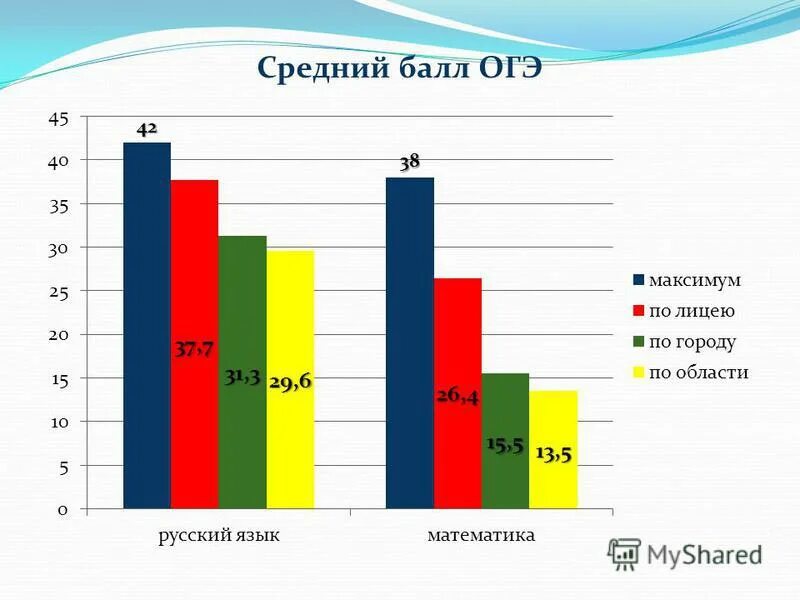 Средний балл ОГЭ

45
40
35
30
25
20
15
10
5
0

42
37,7
31,3
29,6
38
26,4
15,5
13,5

русский язык
математика

максимум
по лицею
по городу
по области

MyShared